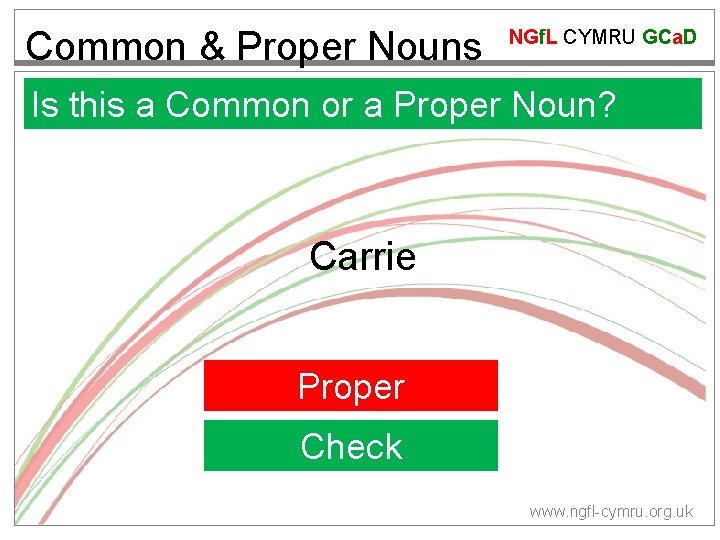 Common & Proper Nouns

NGfL CYMRU GCaD

Is this a Common or a Proper Noun?

Carrie

Proper

Check

www.ngfl-cymru.org.uk